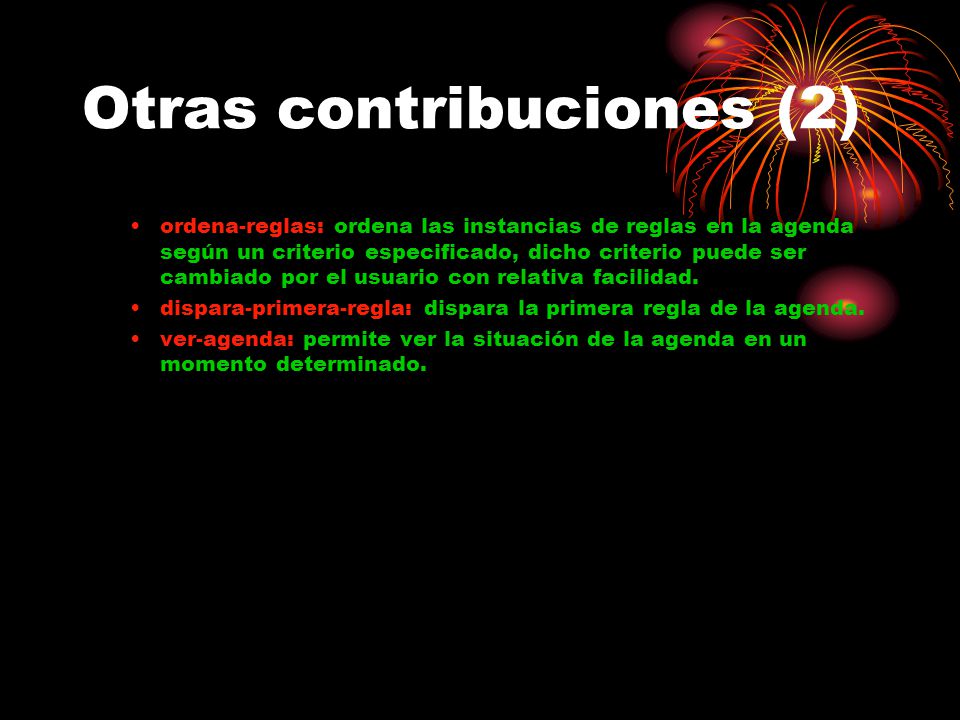 Otras contribuciones (2)

• ordena-reglas: ordena las instancias de reglas en la agenda según un criterio especificado, dicho criterio puede ser cambiado por el usuario con relativa facilidad.
• dispara-primera-regla: dispara la primera regla de la agenda.
• ver-agenda: permite ver la situación de la agenda en un momento determinado.